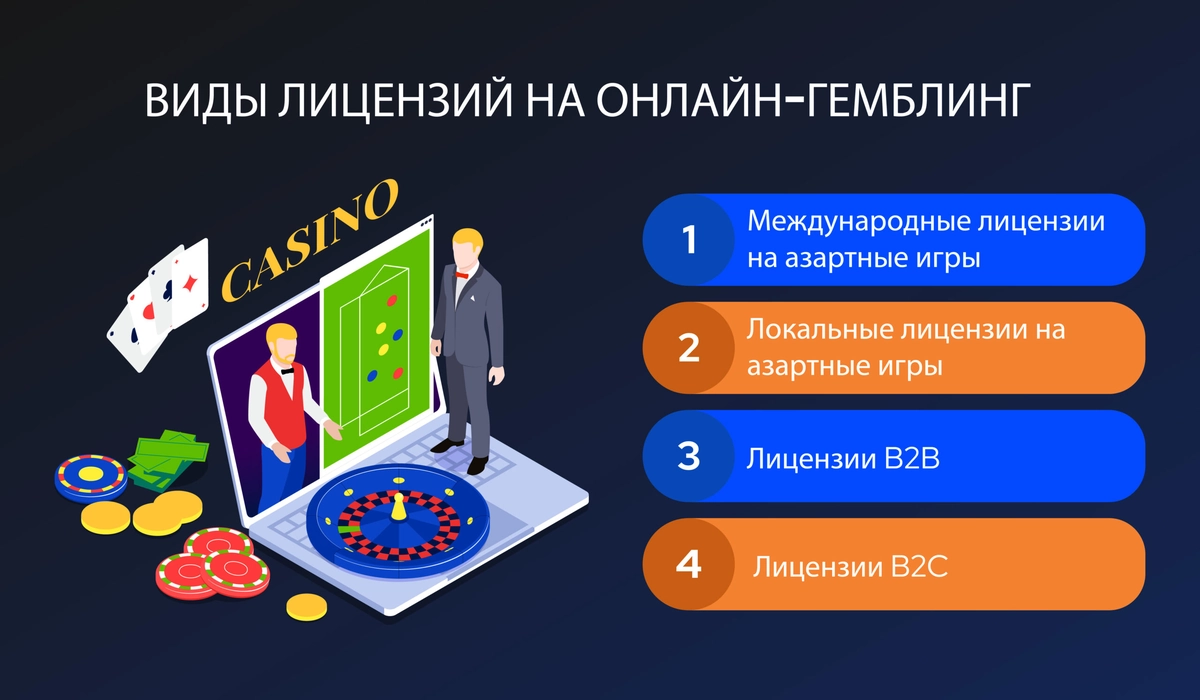 ВИДЫ ЛИЦЕНЗИЙ НА ОНЛАЙН-ГЕМБЛИНГ

CASINO

1 Международные лицензии на азартные игры

2 Локальные лицензии на азартные игры

3 Лицензии B2B

4 Лицензии B2C